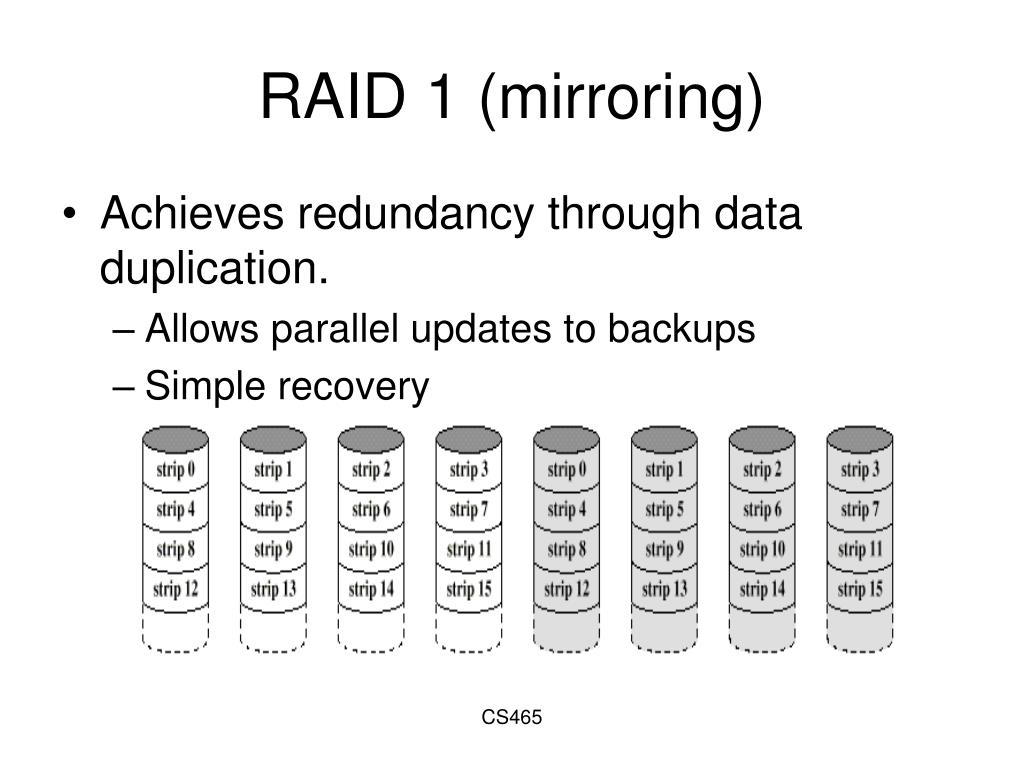 RAID 1 (mirroring)

• Achieves redundancy through data duplication.
– Allows parallel updates to backups
– Simple recovery

strip 0
strip 4
strip 8
strip 12

strip 1
strip 5
strip 9
strip 13

strip 2
strip 6
strip 10
strip 14

strip 3
strip 7
strip 11
strip 15

strip 0
strip 4
strip 8
strip 12

strip 1
strip 5
strip 9
strip 13

strip 2
strip 6
strip 10
strip 14

strip 3
strip 7
strip 11
strip 15

CS465